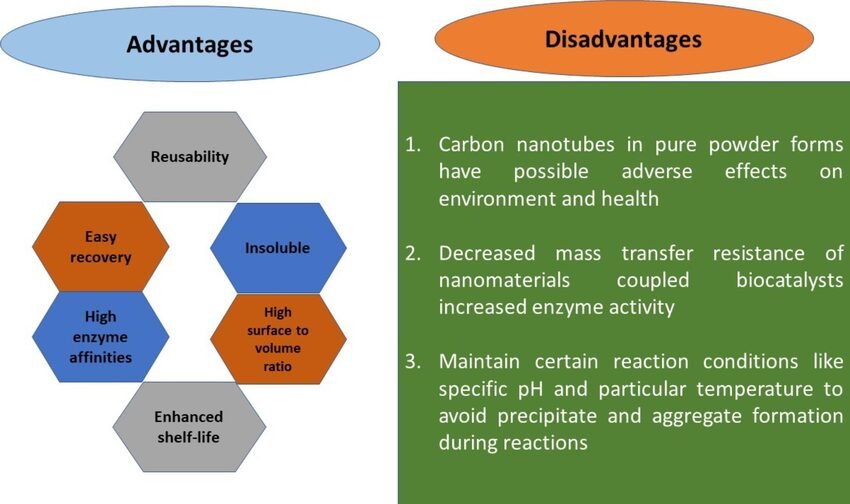 Advantages

Reusability

Easy recovery

Insoluble

High enzyme affinities

High surface to volume ratio

Enhanced shelf-life

Disadvantages

1. Carbon nanotubes in pure powder forms have possible adverse effects on environment and health

2. Decreased mass transfer resistance of nanomaterials coupled biocatalysts increased enzyme activity

3. Maintain certain reaction conditions like specific pH and particular temperature to avoid precipitate and aggregate formation during reactions